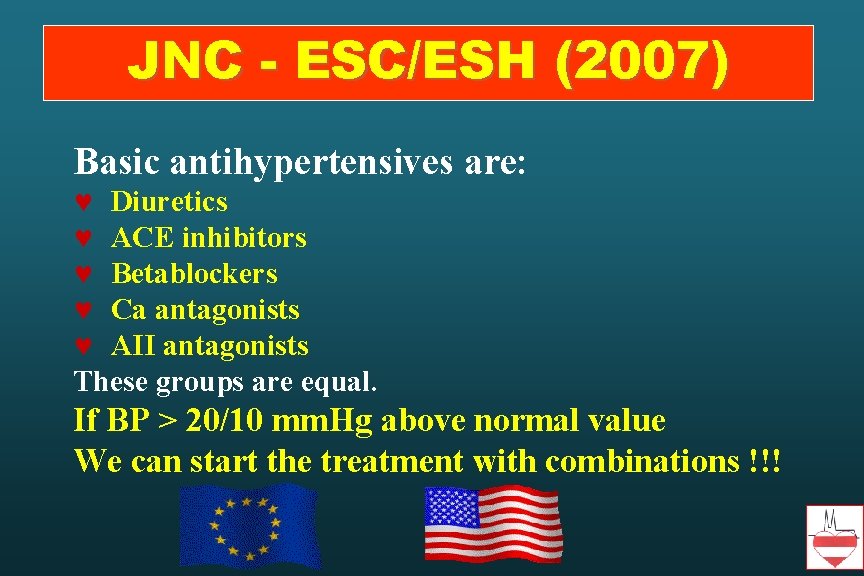 JNC - ESC/ESH (2007)

Basic antihypertensives are:
♥ Diuretics
♥ ACE inhibitors
♥ Betablockers
♥ Ca antagonists
♥ AII antagonists
These groups are equal.
If BP > 20/10 mmHg above normal value
We can start the treatment with combinations !!!